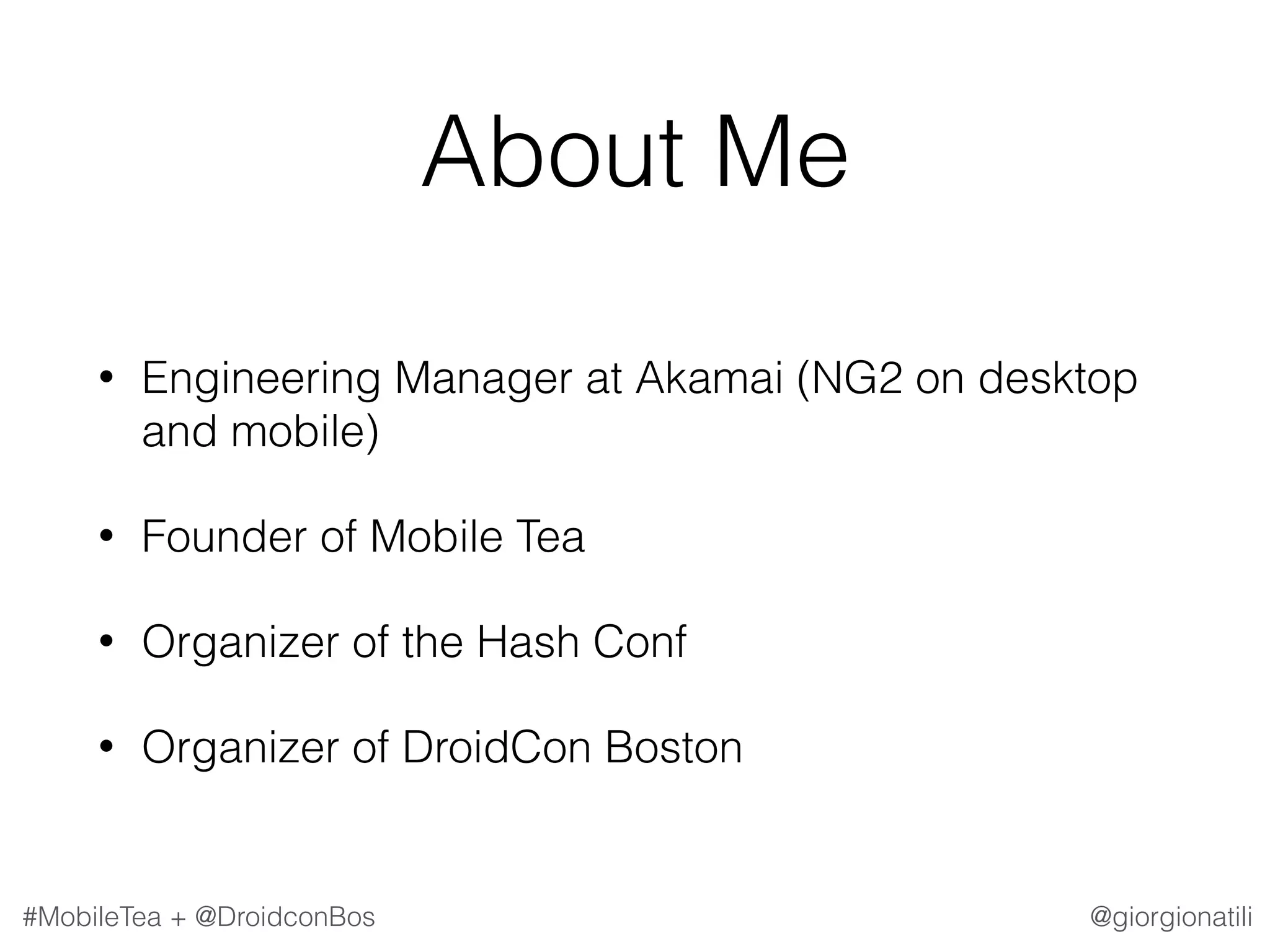 About Me

• Engineering Manager at Akamai (NG2 on desktop and mobile)

• Founder of Mobile Tea

• Organizer of the Hash Conf

• Organizer of DroidCon Boston

#MobileTea + @DroidconBos

@giorgionatili